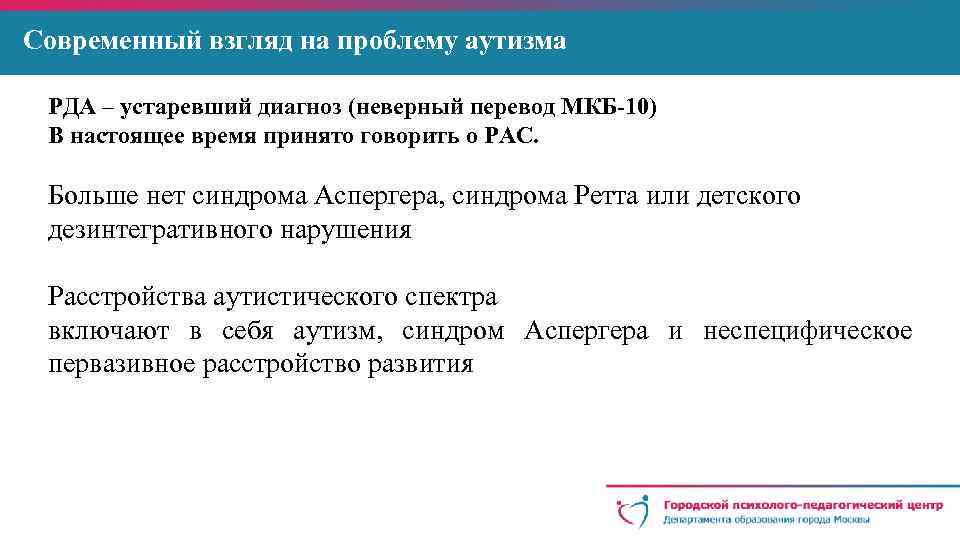 Современный взгляд на проблему аутизма

РДА – устаревший диагноз (неверный перевод МКБ-10)
В настоящее время принято говорить о РАС.

Больше нет синдрома Аспергера, синдрома Ретта или детского дезинтегративного нарушения

Расстройства аутистического спектра
включают в себя аутизм, синдром Аспергера и неспецифическое первазивное расстройство развития

Городской психолого-педагогический центр
Департамента образования города Москвы